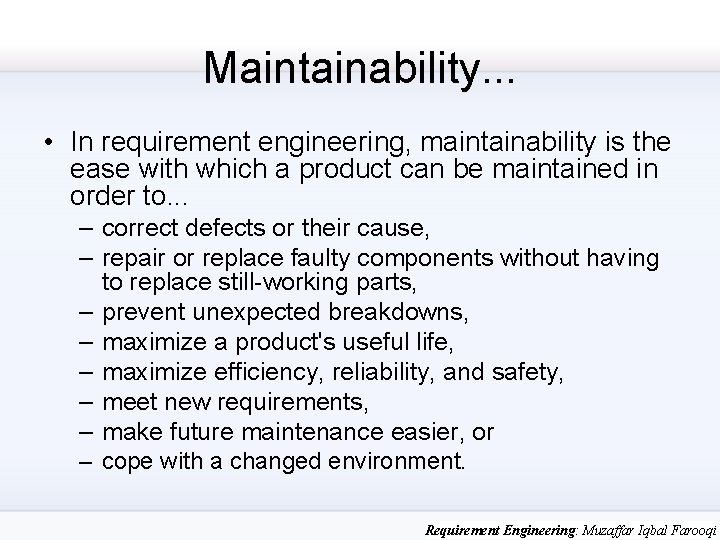 Maintainability...

• In requirement engineering, maintainability is the ease with which a product can be maintained in order to...
– correct defects or their cause,
– repair or replace faulty components without having to replace still-working parts,
– prevent unexpected breakdowns,
– maximize a product's useful life,
– maximize efficiency, reliability, and safety,
– meet new requirements,
– make future maintenance easier, or
– cope with a changed environment.

Requirement Engineering: Muzaffar Iqbal Farooqi